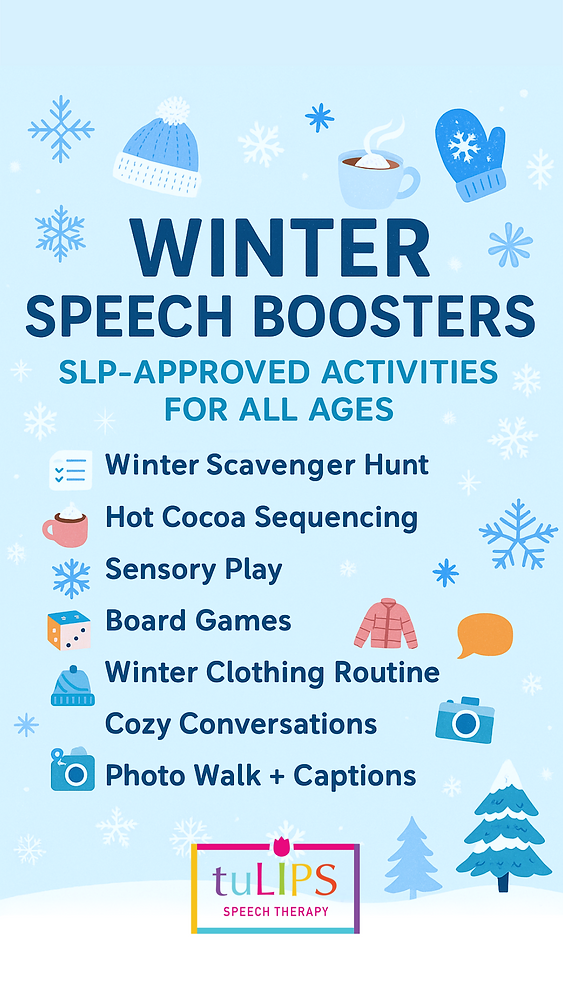 WINTER
SPEECH BOOSTERS
SLP-APPROVED ACTIVITIES FOR ALL AGES

Winter Scavenger Hunt
Hot Cocoa Sequencing
Sensory Play
Board Games
Winter Clothing Routine
Cozy Conversations
Photo Walk + Captions

tuLIPS
SPEECH THERAPY